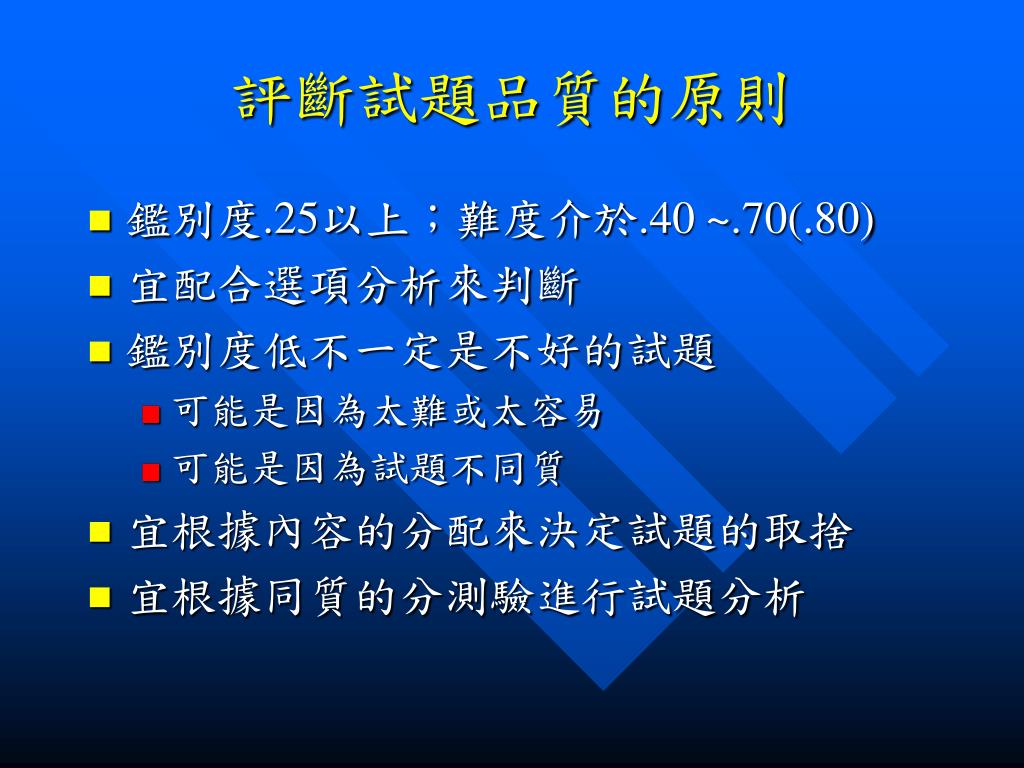 評斷試題品質的原則

鑑別度.25以上；難度介於.40 ~.70(.80)

宜配合選項分析來判斷

鑑別度低不一定是不好的試題

可能是因為太難或太容易

可能是因為試題不同質

宜根據內容的分配來決定試題的取捨

宜根據同質的分測驗進行試題分析